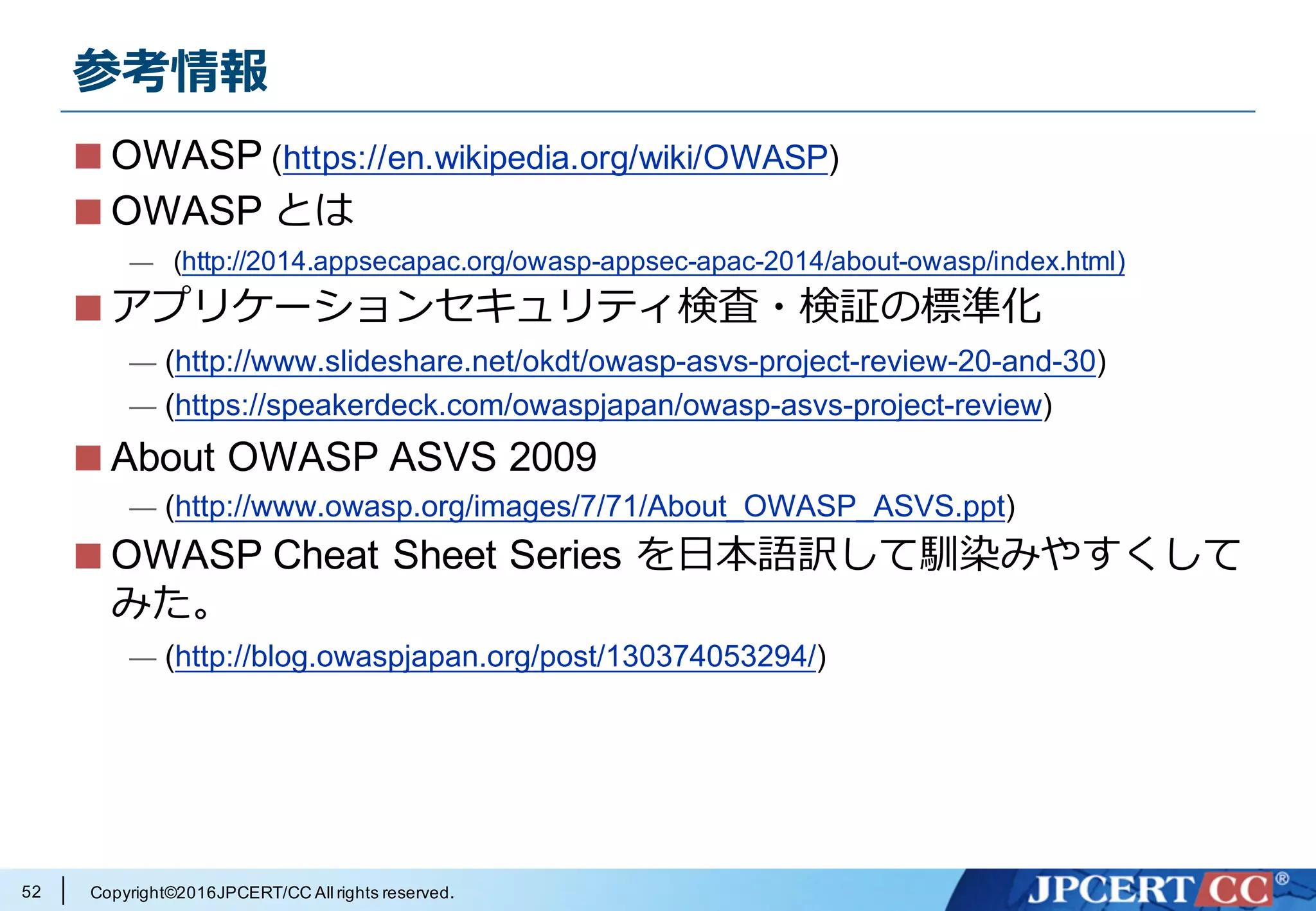 参考情報

■ OWASP (https://en.wikipedia.org/wiki/OWASP)

■ OWASP とは

— (http://2014.appsecapac.org/owasp-appsec-apac-2014/about-owasp/index.html)

■ アプリケーションセキュリティ検査・検証の標準化

— (http://www.slideshare.net/okdt/owasp-asvs-project-review-20-and-30)

— (https://speakerdeck.com/owaspjapan/owasp-asvs-project-review)

■ About OWASP ASVS 2009

— (http://www.owasp.org/images/7/71/About_OWASP_ASVS.ppt)

■ OWASP Cheat Sheet Series を日本語訳して馴染みやすくしてみた。

— (http://blog.owaspjapan.org/post/130374053294/)

52 | Copyright©2016JPCERT/CC All rights reserved.

JPCERT CC®